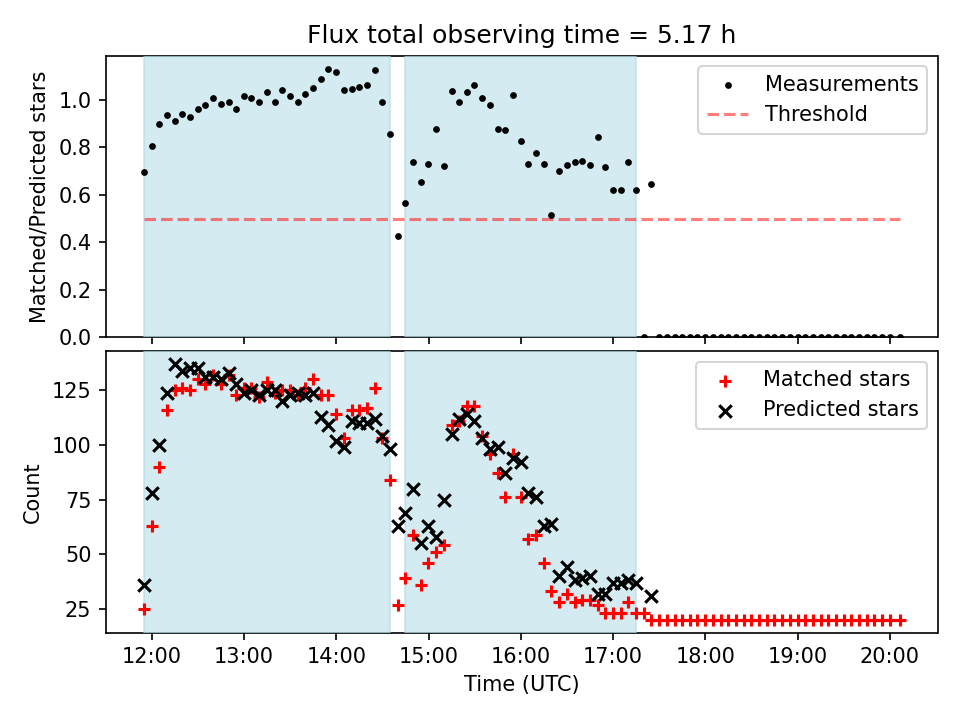 Flux total observing time = 5.17 h

Matched/Predicted stars

1.0
0.8
0.6
0.4
0.2
0.0

Measurements
Threshold

Count

125
100
75
50
25

Matched stars
Predicted stars

12:00
13:00
14:00
15:00
16:00
17:00
18:00
19:00
20:00

Time (UTC)